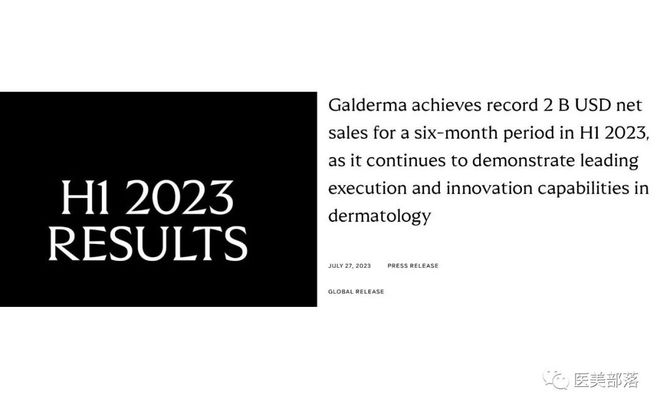 H1 2023 RESULTS

Galderma achieves record 2 B USD net sales for a six-month period in H1 2023, as it continues to demonstrate leading execution and innovation capabilities in dermatology

JULY 27, 2023 PRESS RELEASE

GLOBAL RELEASE

医美部落